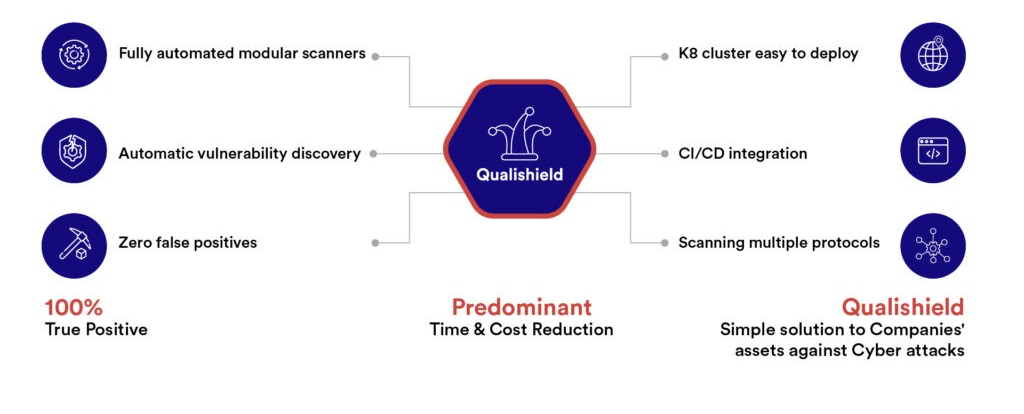 Fully automated modular scanners

Automatic vulnerability discovery

Zero false positives

Qualishield

K8 cluster easy to deploy

CI/CD integration

Scanning multiple protocols

100%
True Positive

Predominant
Time & Cost Reduction

Qualishield
Simple solution to Companies' assets against Cyber attacks